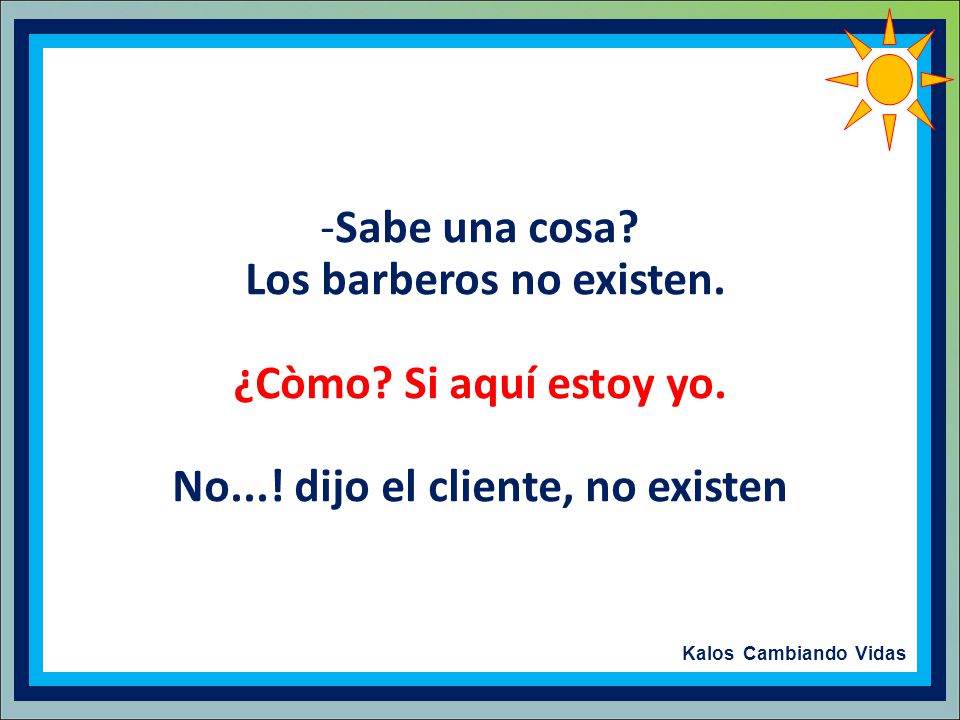 -Sabe una cosa?
Los barberos no existen.

¿Còmo? Si aquí estoy yo.

No...! dijo el cliente, no existen

Kalos Cambiando Vidas